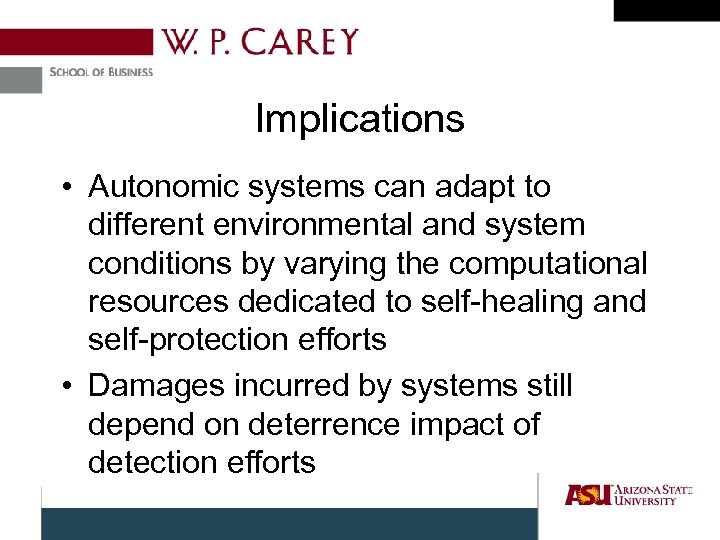 W. P. CAREY
SCHOOL OF BUSINESS

Implications

• Autonomic systems can adapt to different environmental and system conditions by varying the computational resources dedicated to self-healing and self-protection efforts
• Damages incurred by systems still depend on deterrence impact of detection efforts

ASU ARIZONA STATE UNIVERSITY